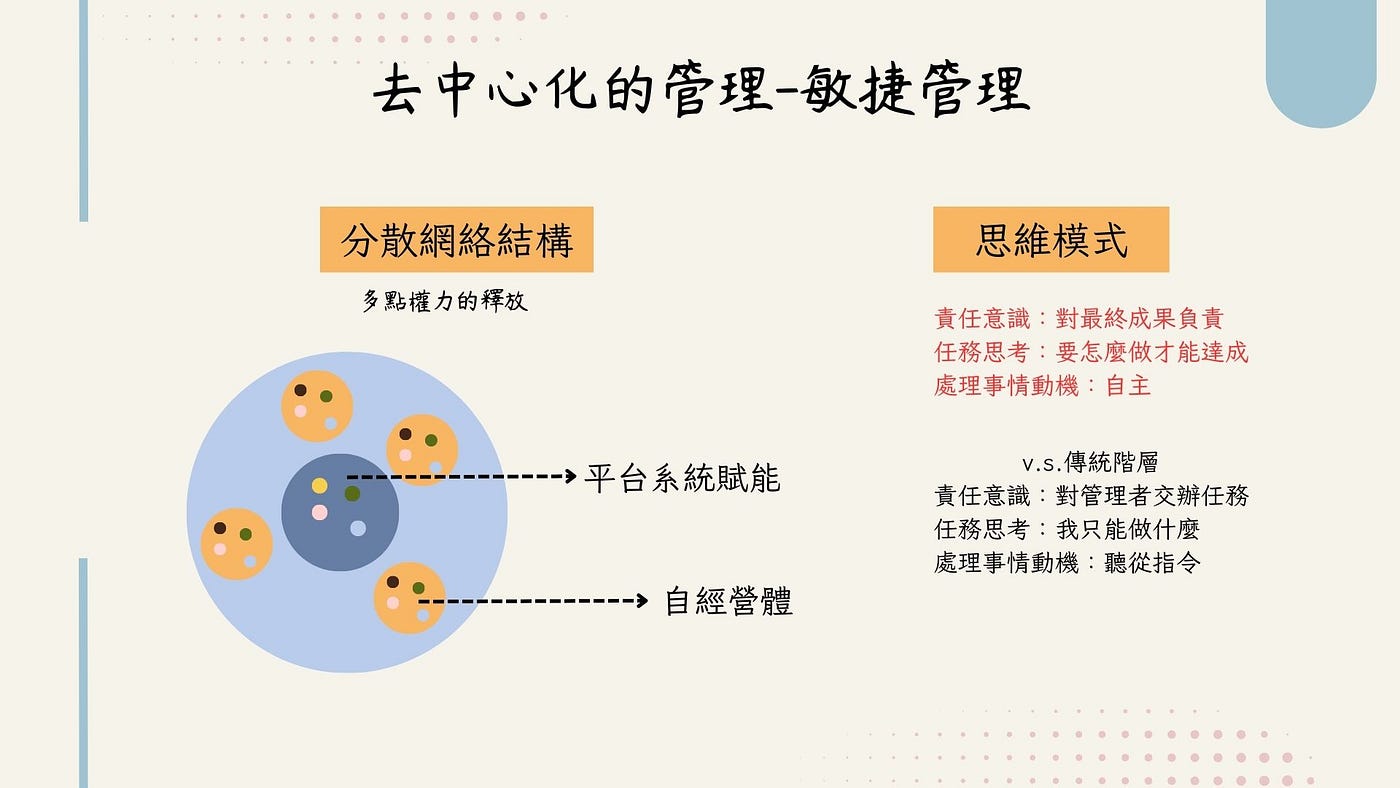 去中心化的管理-敏捷管理

分散網絡結構

多點權力的釋放

平台系統賦能

自經營體

思維模式

責任意識：對最終成果負責
任務思考：要怎麼做才能達成
處理事情動機：自主

v.s.傳統階層
責任意識：對管理者交辦任務
任務思考：我只能做什麼
處理事情動機：聽從指令